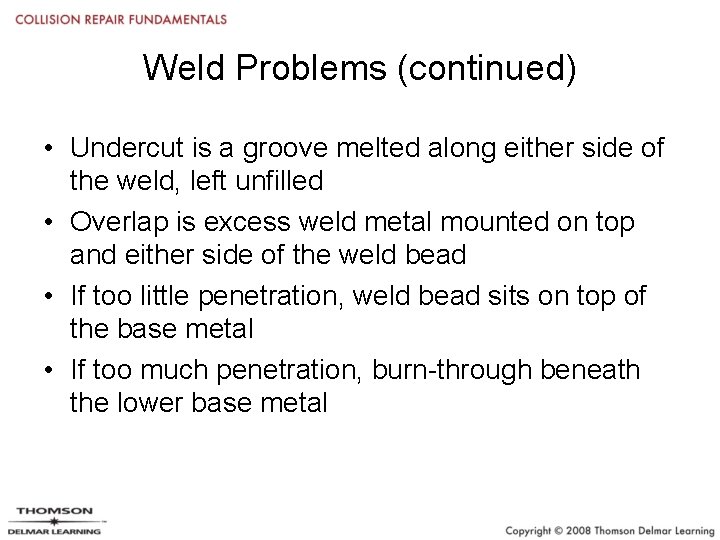 COLLISION REPAIR FUNDAMENTALS

Weld Problems (continued)

• Undercut is a groove melted along either side of the weld, left unfilled
• Overlap is excess weld metal mounted on top and either side of the weld bead
• If too little penetration, weld bead sits on top of the base metal
• If too much penetration, burn-through beneath the lower base metal

THOMSON
DELMAR LEARNING

Copyright © 2008 Thomson Delmar Learning